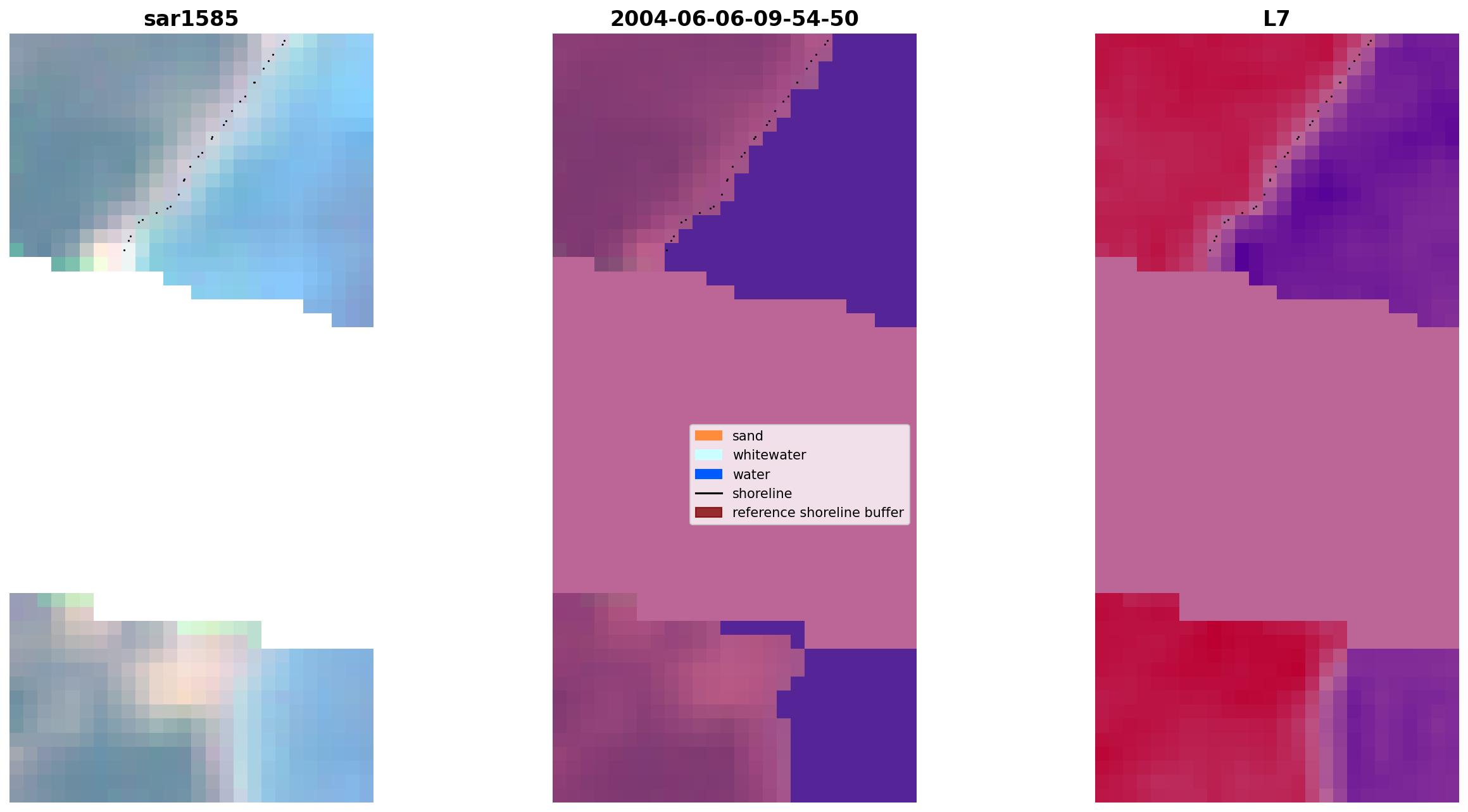 sar1585

2004-06-06-09-54-50

L7

sand
whitewater
water
shoreline
reference shoreline buffer